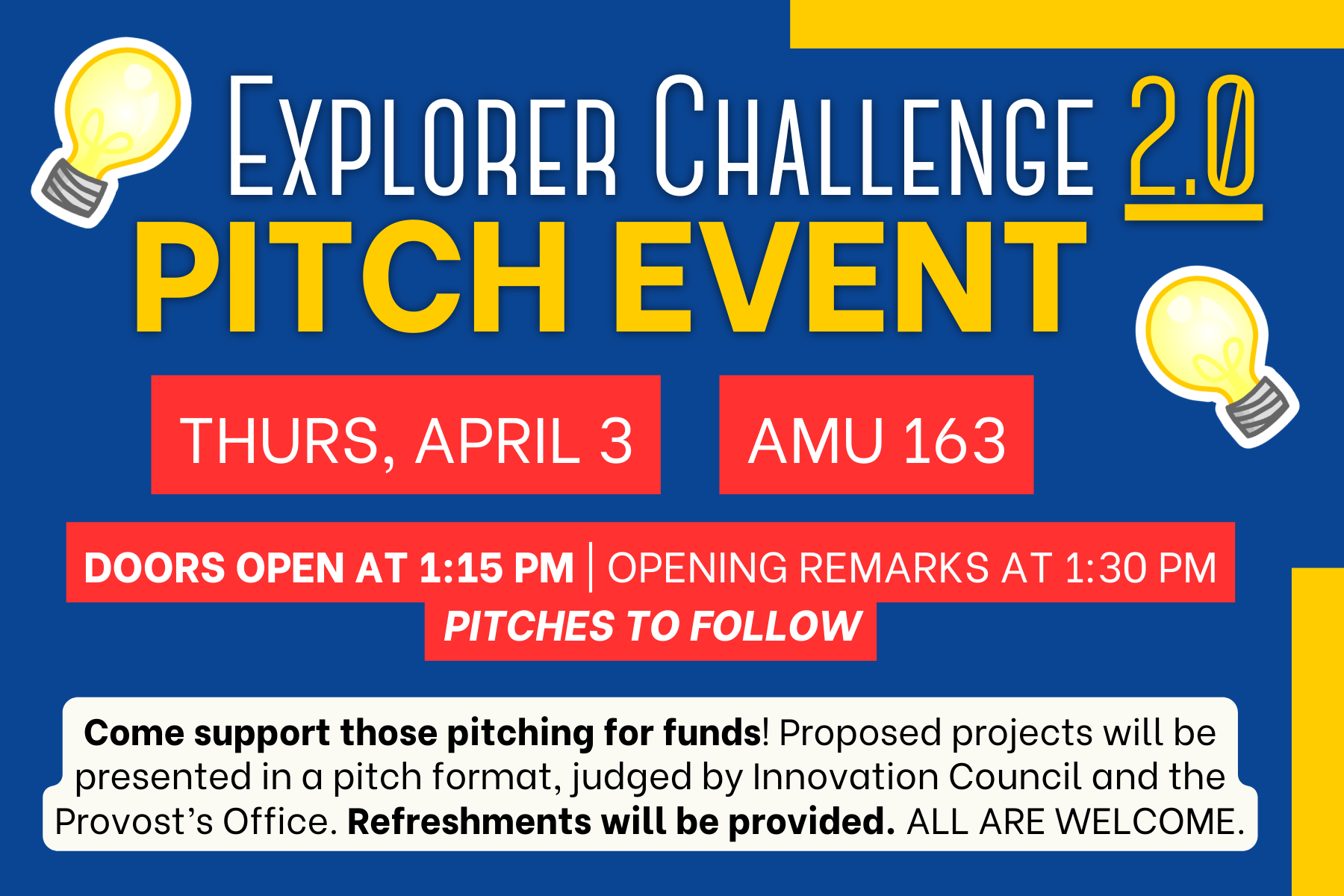 EXPLORER CHALLENGE 2.0
PITCH EVENT

THURS, APRIL 3

AMU 163

DOORS OPEN AT 1:15 PM | OPENING REMARKS AT 1:30 PM
PITCHES TO FOLLOW

Come support those pitching for funds! Proposed projects will be presented in a pitch format, judged by Innovation Council and the Provost's Office. Refreshments will be provided. ALL ARE WELCOME.